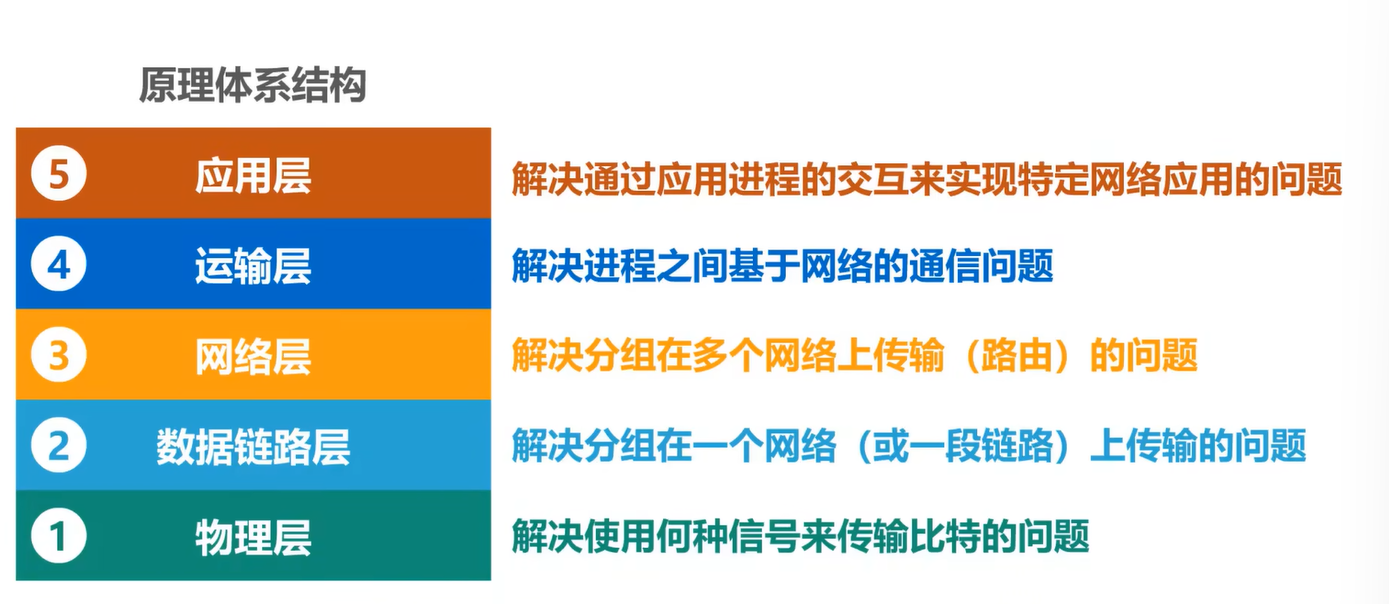 原理体系结构

5 应用层 解决通过应用进程的交互来实现特定网络应用的问题

4 运输层 解决进程之间基于网络的通信问题

3 网络层 解决分组在多个网络上传输（路由）的问题

2 数据链路层 解决分组在一个网络（或一段链路）上传输的问题

1 物理层 解决使用何种信号来传输比特的问题